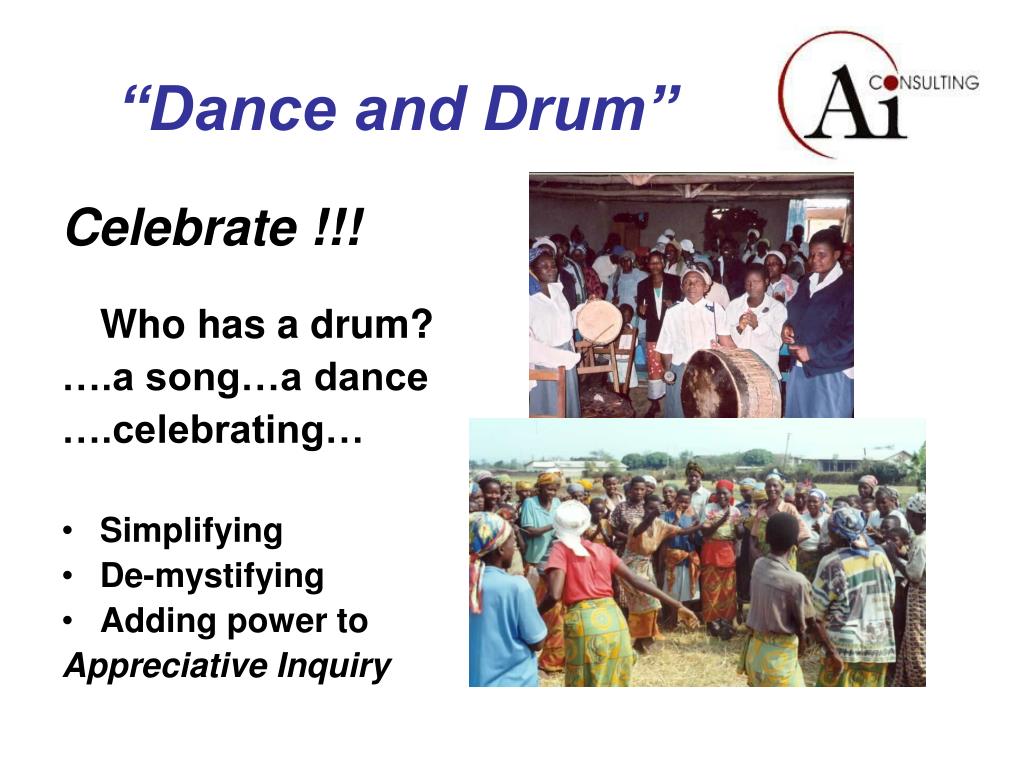 “Dance and Drum”

Ai CONSULTING

Celebrate !!!

Who has a drum?
….a song…a dance
….celebrating…

• Simplifying
• De-mystifying
• Adding power to
Appreciative Inquiry